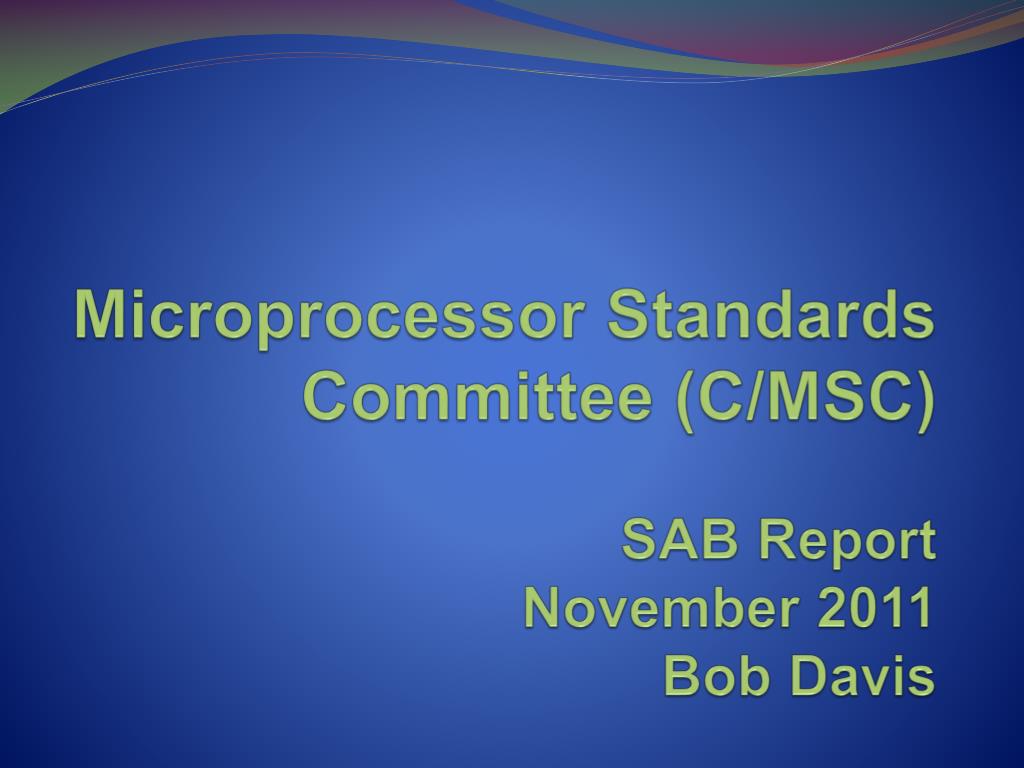 Microprocessor Standards Committee (C/MSC)

SAB Report
November 2011
Bob Davis